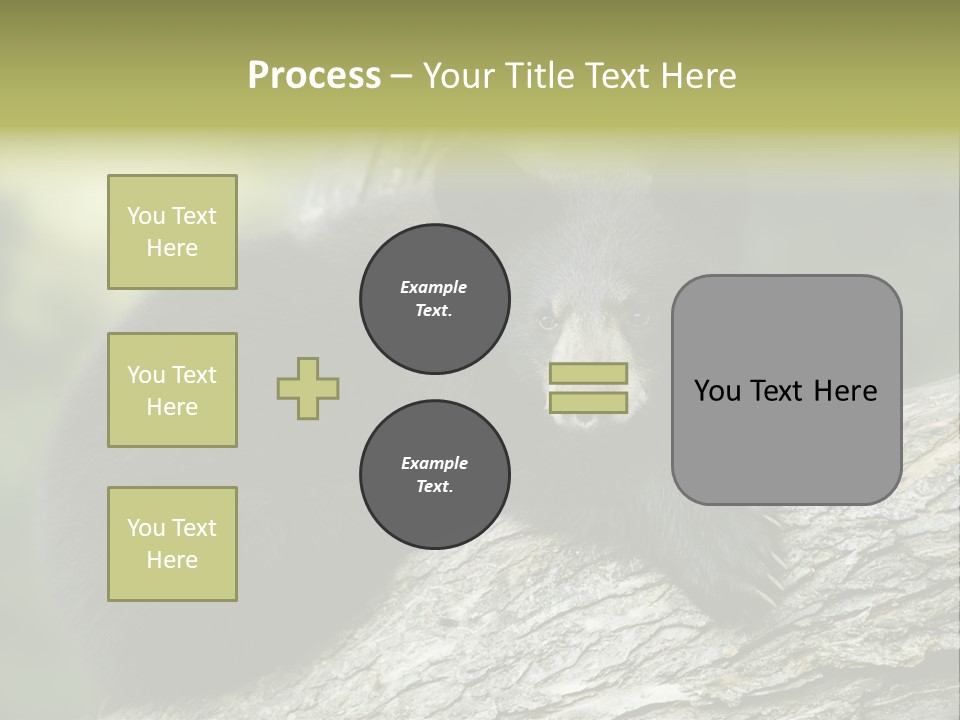 Process – Your Title Text Here

You Text Here

You Text Here

You Text Here

Example Text.

Example Text.

You Text Here